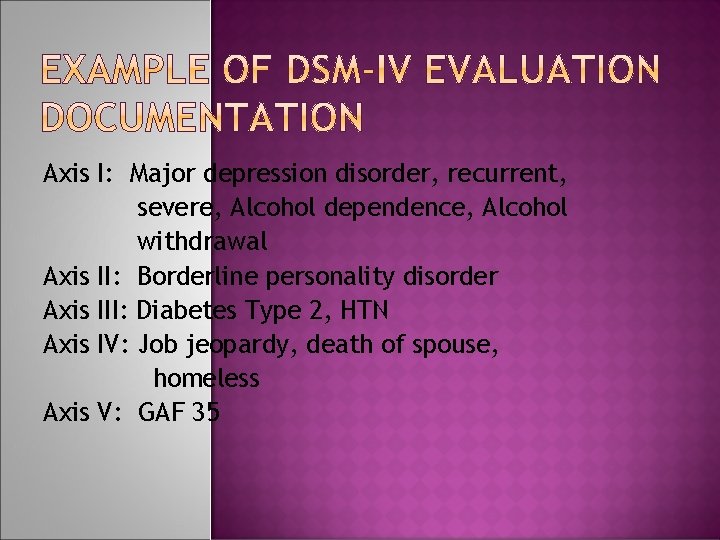 EXAMPLE OF DSM-IV EVALUATION DOCUMENTATION

Axis I: Major depression disorder, recurrent, severe, Alcohol dependence, Alcohol withdrawal
Axis II: Borderline personality disorder
Axis III: Diabetes Type 2, HTN
Axis IV: Job jeopardy, death of spouse, homeless
Axis V: GAF 35